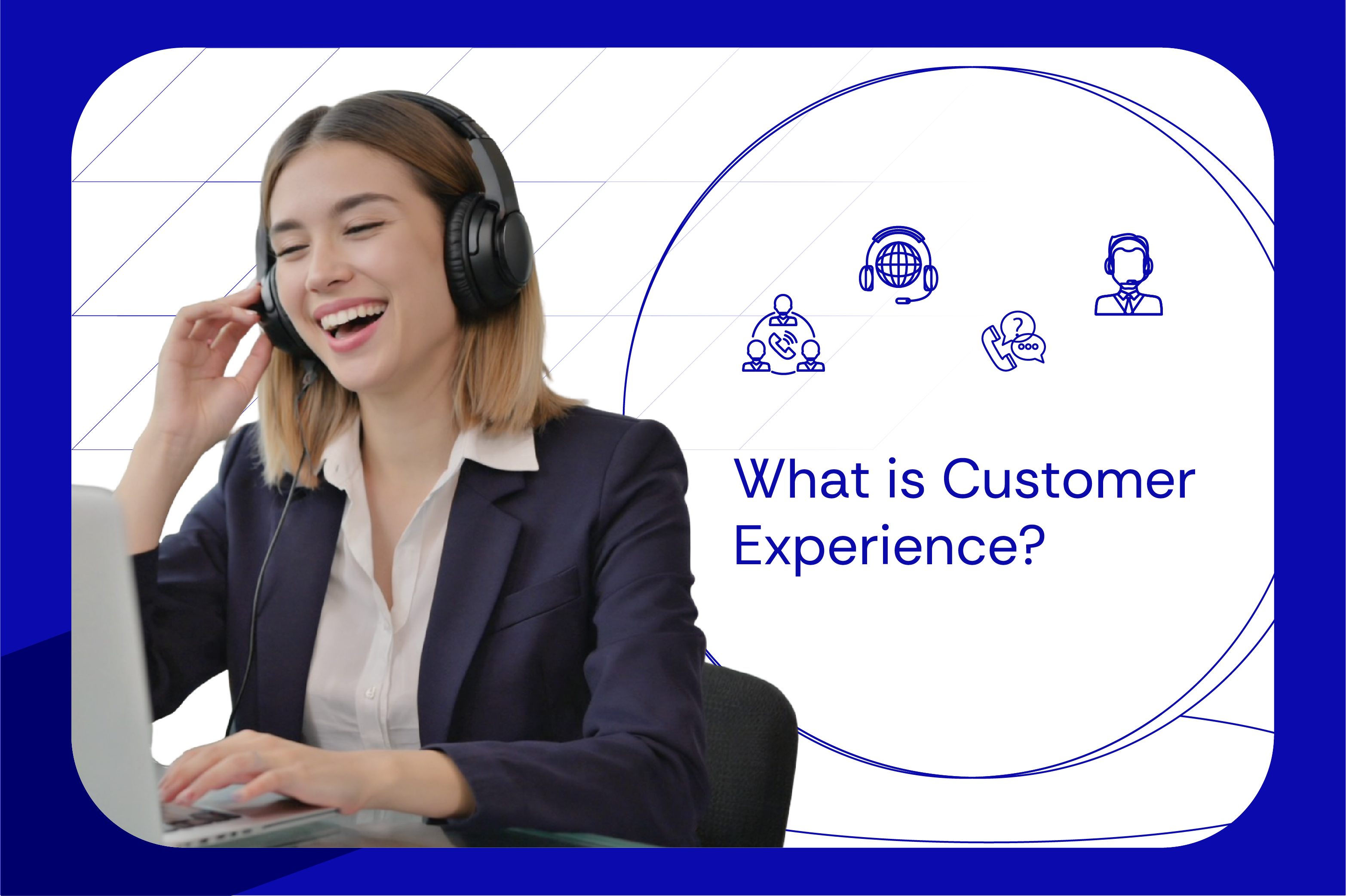 What is Customer Experience?